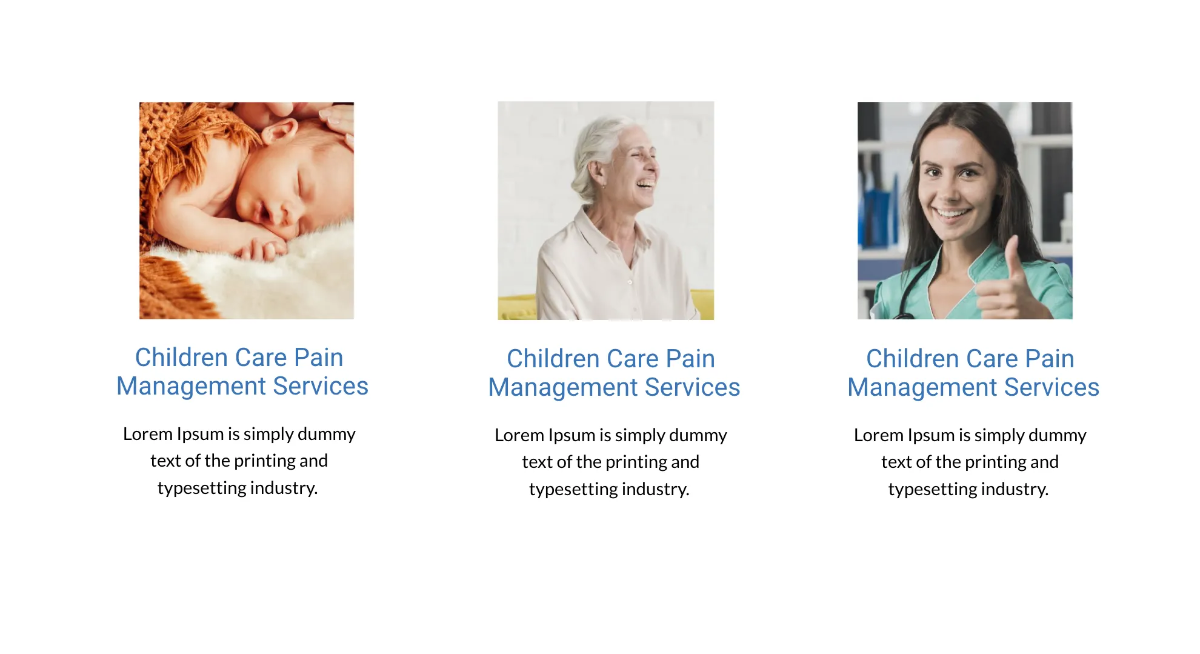 Children Care Pain Management Services

Lorem Ipsum is simply dummy text of the printing and typesetting industry.

Children Care Pain Management Services

Lorem Ipsum is simply dummy text of the printing and typesetting industry.

Children Care Pain Management Services

Lorem Ipsum is simply dummy text of the printing and typesetting industry.